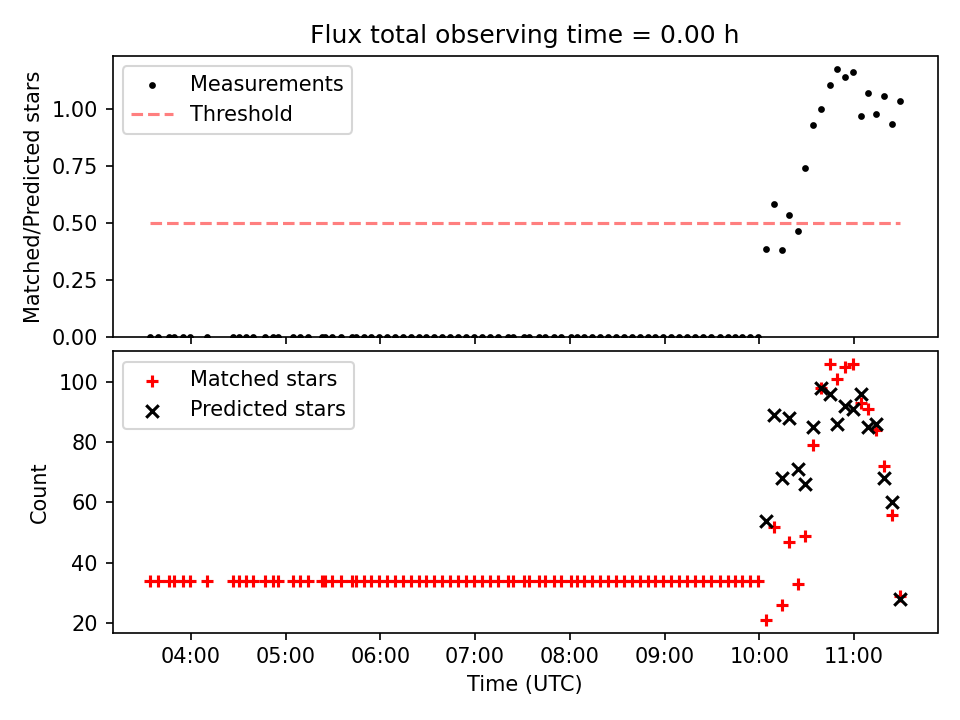 Flux total observing time = 0.00 h

Measurements
Threshold

Matched/Predicted stars

1.00
0.75
0.50
0.25
0.00

Matched stars
Predicted stars

Count

100
80
60
40
20

04:00 05:00 06:00 07:00 08:00 09:00 10:00 11:00

Time (UTC)